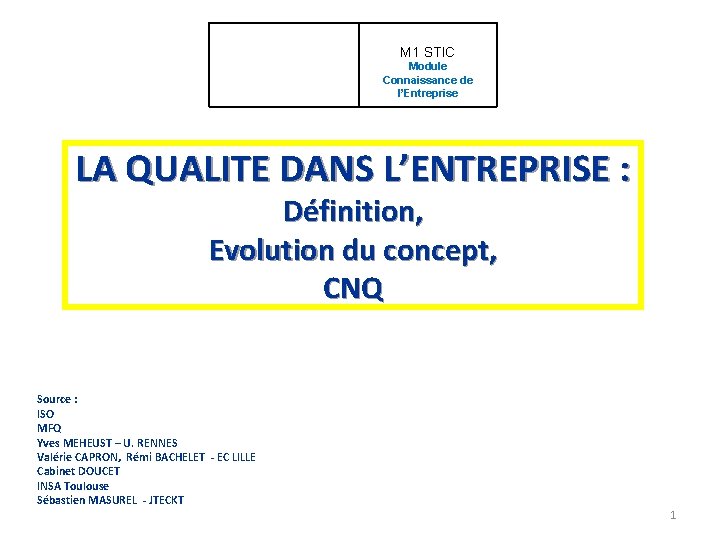 M1 STIC
Module Connaissance de l'Entreprise

LA QUALITE DANS L'ENTREPRISE :
Définition,
Evolution du concept,
CNQ

Source :
ISO
MFQ
Yves MEHEUST – U. RENNES
Valérie CAPRON, Rémi BACHELET - EC LILLE
Cabinet DOUCET
INSA Toulouse
Sébastien MASUREL - JTECKT

1